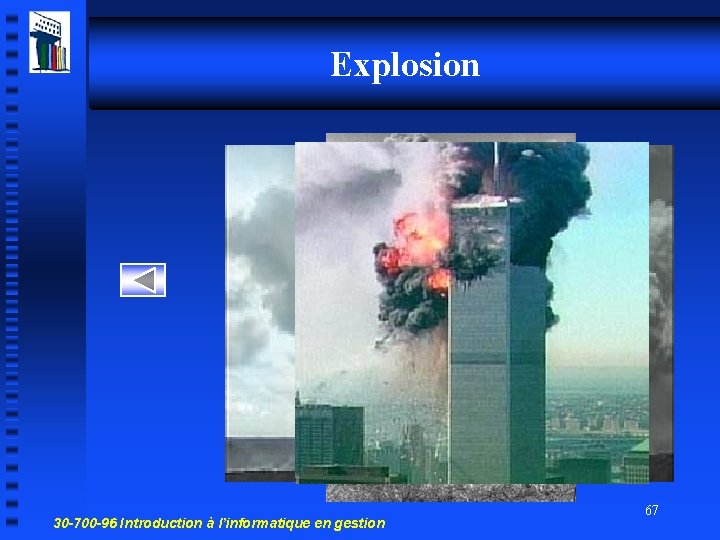 Explosion

67

30-700-96 Introduction à l'informatique en gestion